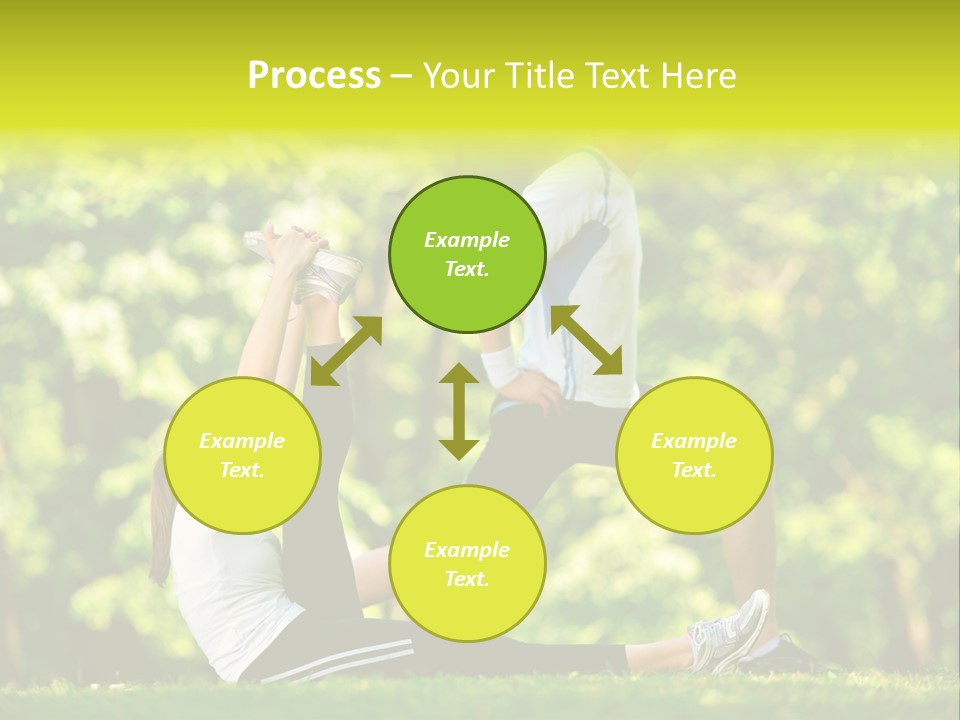 Process – Your Title Text Here

Example Text.

Example Text.

Example Text.

Example Text.